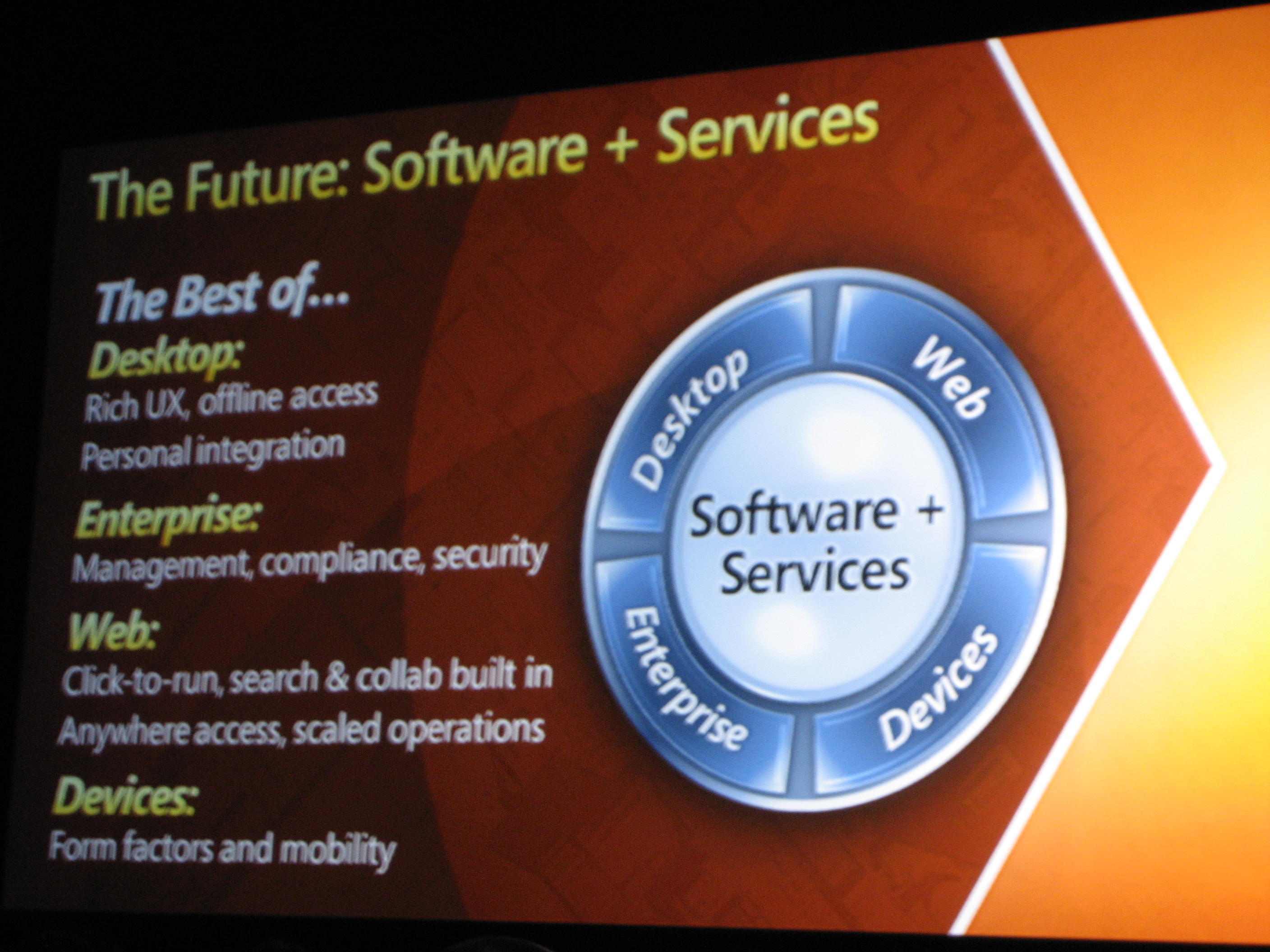 The Future: Software + Services

The Best of...

Desktop:
Rich UX, offline access
Personal integration

Enterprise:
Management, compliance, security

Web:
Click-to-run, search & collab built in
Anywhere access, scaled operations

Devices:
Form factors and mobility

Desktop
Web
Software + Services
Enterprise
Devices